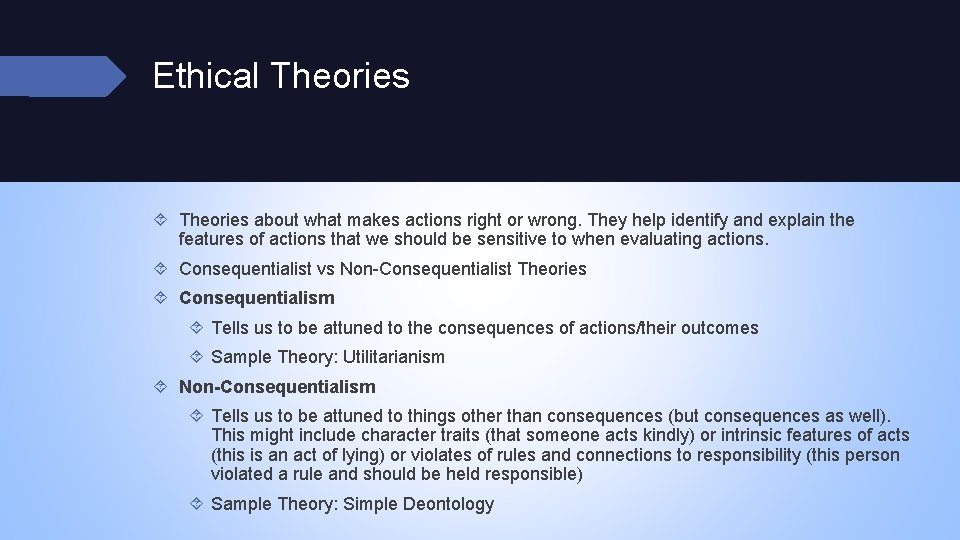 Ethical Theories

Theories about what makes actions right or wrong. They help identify and explain the features of actions that we should be sensitive to when evaluating actions.

Consequentialist vs Non-Consequentialist Theories

Consequentialism

Tells us to be attuned to the consequences of actions/their outcomes

Sample Theory: Utilitarianism

Non-Consequentialism

Tells us to be attuned to things other than consequences (but consequences as well). This might include character traits (that someone acts kindly) or intrinsic features of acts (this is an act of lying) or violates of rules and connections to responsibility (this person violated a rule and should be held responsible)

Sample Theory: Simple Deontology